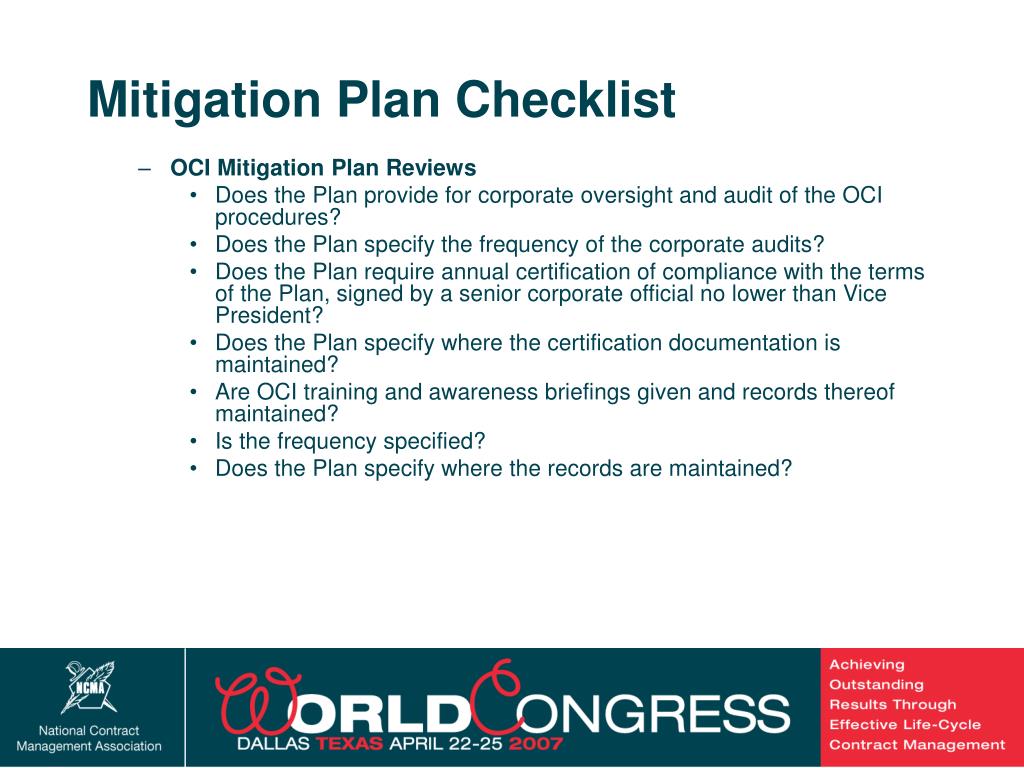 Mitigation Plan Checklist

– OCI Mitigation Plan Reviews
• Does the Plan provide for corporate oversight and audit of the OCI procedures?
• Does the Plan specify the frequency of the corporate audits?
• Does the Plan require annual certification of compliance with the terms of the Plan, signed by a senior corporate official no lower than Vice President?
• Does the Plan specify where the certification documentation is maintained?
• Are OCI training and awareness briefings given and records thereof maintained?
• Is the frequency specified?
• Does the Plan specify where the records are maintained?

NCMA
National Contract Management Association

WORLD CONGRESS
DALLAS TEXAS APRIL 22-25 2007

Achieving Outstanding Results Through Effective Life-Cycle Contract Management